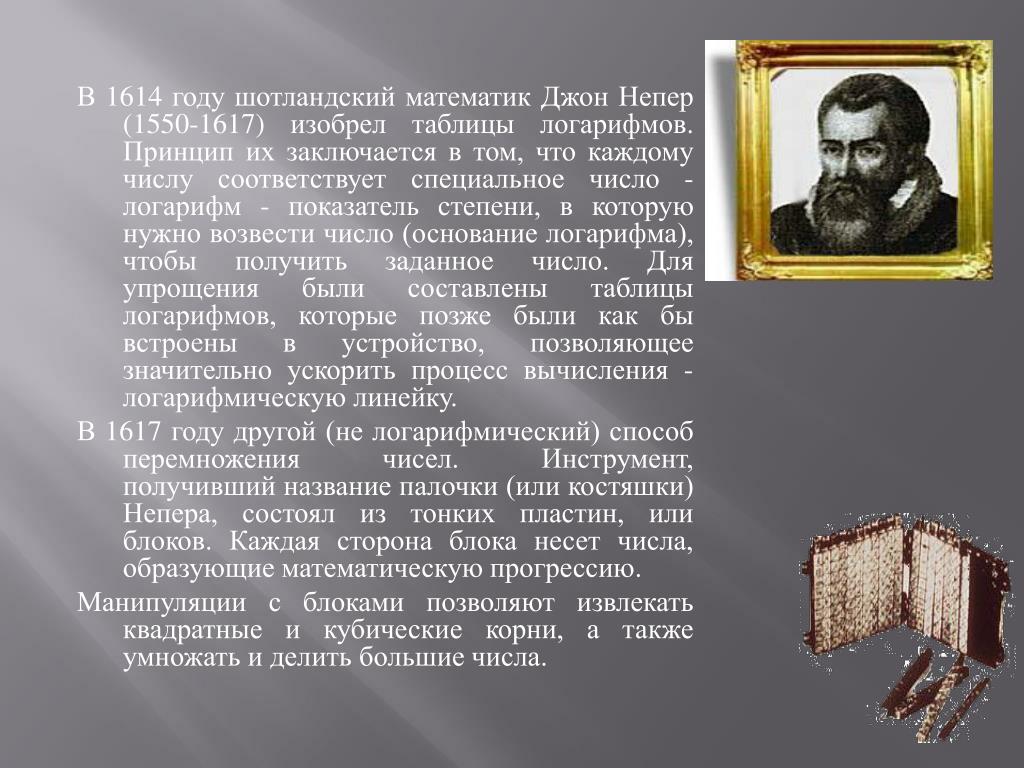 В 1614 году шотландский математик Джон Непер (1550-1617) изобрел таблицы логарифмов. Принцип их заключается в том, что каждому числу соответствует специальное число - логарифм - показатель степени, в которую нужно возвести число (основание логарифма), чтобы получить заданное число. Для упрощения были составлены таблицы логарифмов, которые позже были как бы встроены в устройство, позволяющее значительно ускорить процесс вычисления - логарифмическую линейку.

В 1617 году другой (не логарифмический) способ перемножения чисел. Инструмент, получивший название палочки (или костяшки) Непера, состоял из тонких пластин, или блоков. Каждая сторона блока несет числа, образующие математическую прогрессию.

Манипуляции с блоками позволяют извлекать квадратные и кубические корни, а также умножать и делить большие числа.